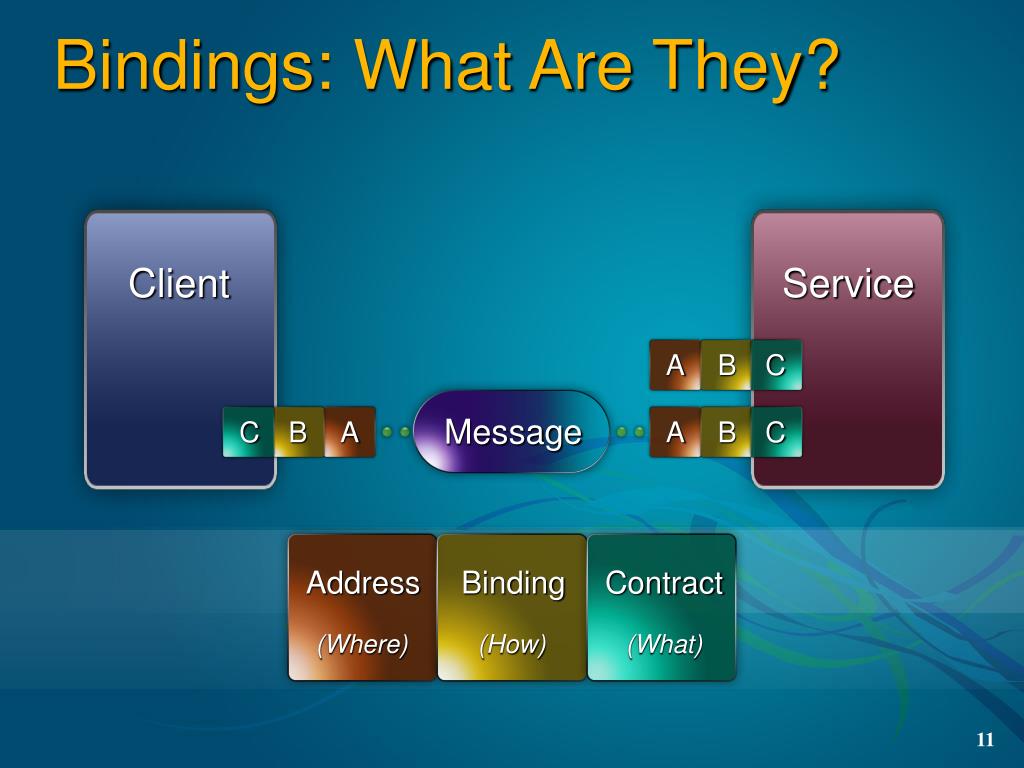 Bindings: What Are They?

Client

Service

A B C

C B A

Message

A B C

Address
(Where)

Binding
(How)

Contract
(What)

11